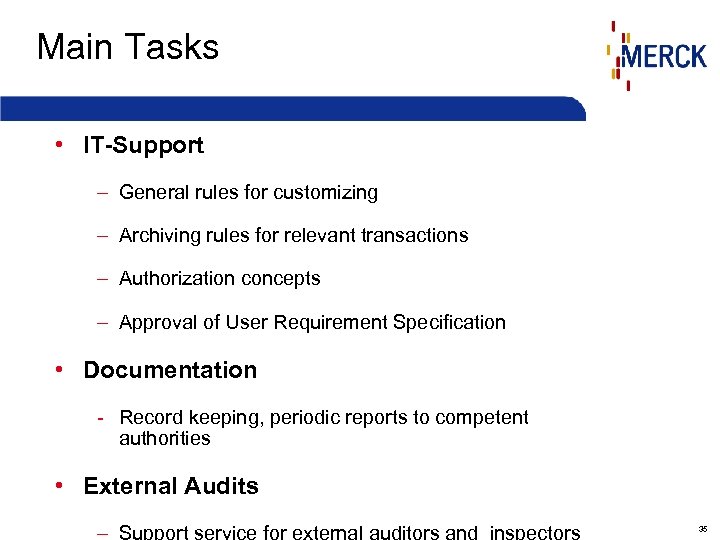 Main Tasks

MERCK

• IT-Support

– General rules for customizing

– Archiving rules for relevant transactions

– Authorization concepts

– Approval of User Requirement Specification

• Documentation

- Record keeping, periodic reports to competent authorities

• External Audits

– Support service for external auditors and inspectors

35